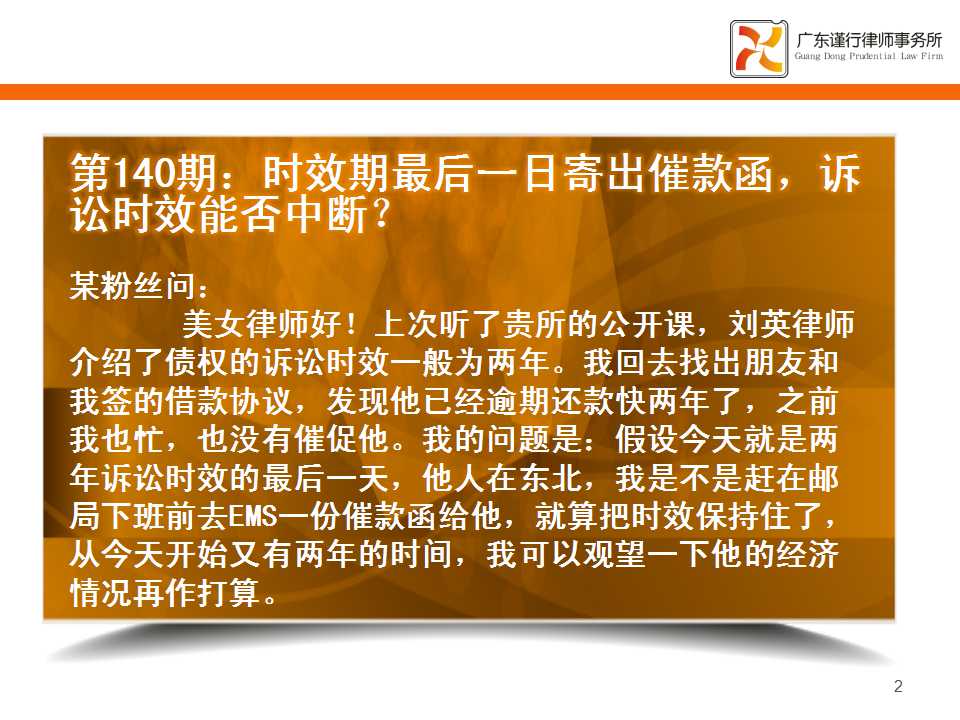 广东谨行律师事务所
Guang Dong Prudential Law Firm

第140期：时效期最后一日寄出催款函，诉讼时效能否中断？

某粉丝问：

美女律师好！上次听了贵所的公开课，刘英律师介绍了债权的诉讼时效一般为两年。我回去找出朋友和我签的借款协议，发现他已经逾期还款快两年了，之前我也忙，也没有催促他。我的问题是：假设今天就是两年诉讼时效的最后一天，他人在东北，我是不是赶在邮局下班前去EMS一份催款函给他，就算把时效保持住了，从今天开始又有两年的时间，我可以观望一下他的经济情况再作打算。

2